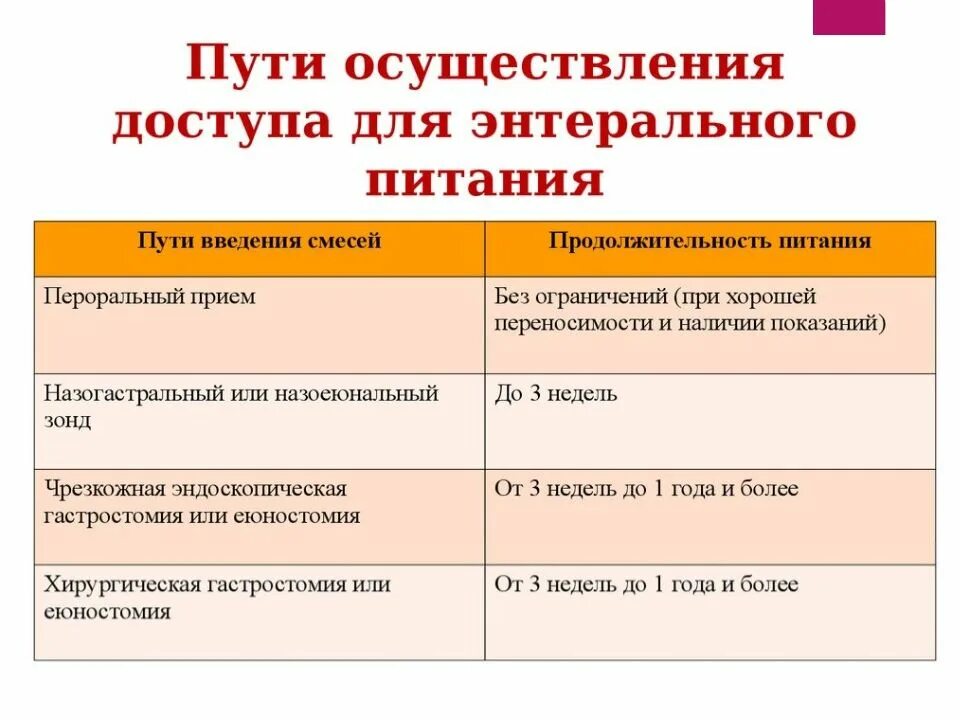 Пути осуществления доступа для энтерального питания

| Пути введения смесей | Продолжительность питания |
|---|---|
| Пероральный прием | Без ограничений (при хорошей переносимости и наличии показаний) |
| Назогастральный или назоеюнальный зонд | До 3 недель |
| Чрезкожная эндоскопическая гастростомия или еюностомия | От 3 недель до 1 года и более |
| Хирургическая гастростомия или еюностомия | От 3 недель до 1 года и более |